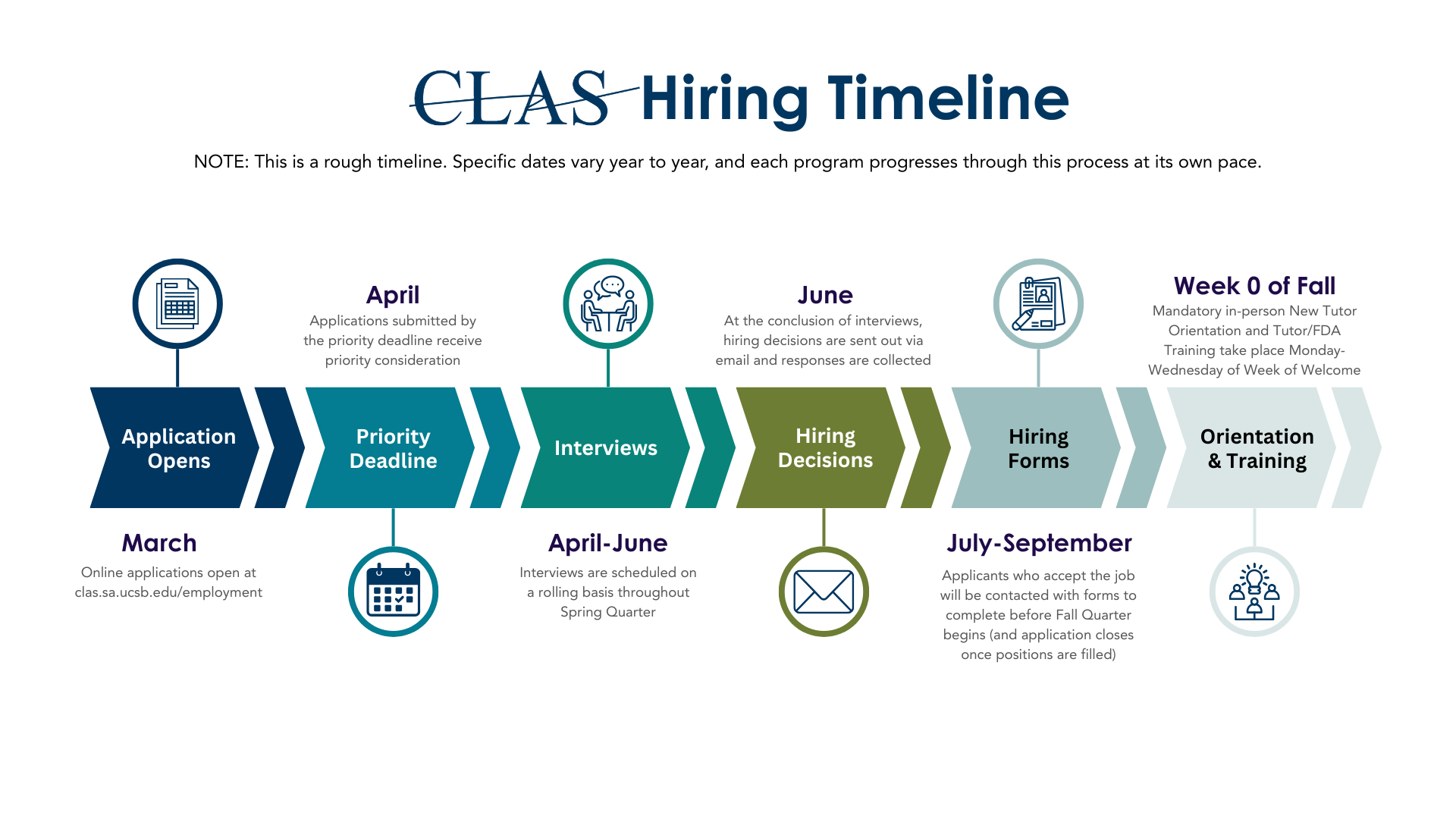 CLAS Hiring Timeline

NOTE: This is a rough timeline. Specific dates vary year to year, and each program progresses through this process at its own pace.

Application Opens

March
Online applications open at clas.sa.ucsb.edu/employment

April
Applications submitted by the priority deadline receive priority consideration

Priority Deadline

Interviews

April-June
Interviews are scheduled on a rolling basis throughout Spring Quarter

June
At the conclusion of interviews, hiring decisions are sent out via email and responses are collected

Hiring Decisions

Hiring Forms

July-September
Applicants who accept the job will be contacted with forms to complete before Fall Quarter begins (and application closes once positions are filled)

Week 0 of Fall
Mandatory in-person New Tutor Orientation and Tutor/FDA Training take place Monday-Wednesday of Week of Welcome

Orientation & Training